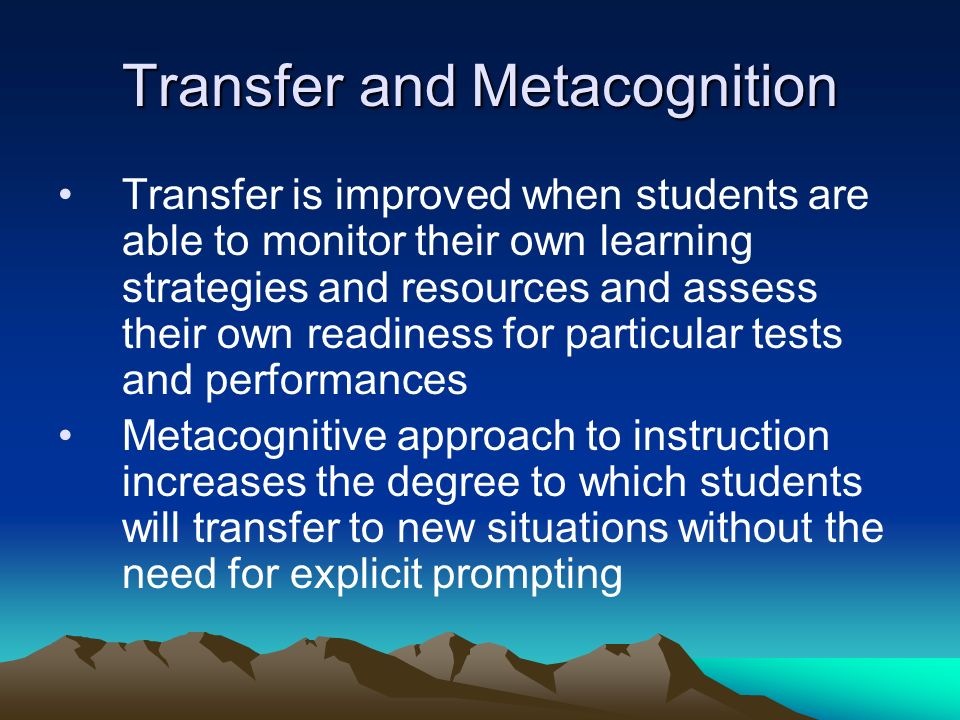 Transfer and Metacognition

• Transfer is improved when students are able to monitor their own learning strategies and resources and assess their own readiness for particular tests and performances

• Metacognitive approach to instruction increases the degree to which students will transfer to new situations without the need for explicit prompting